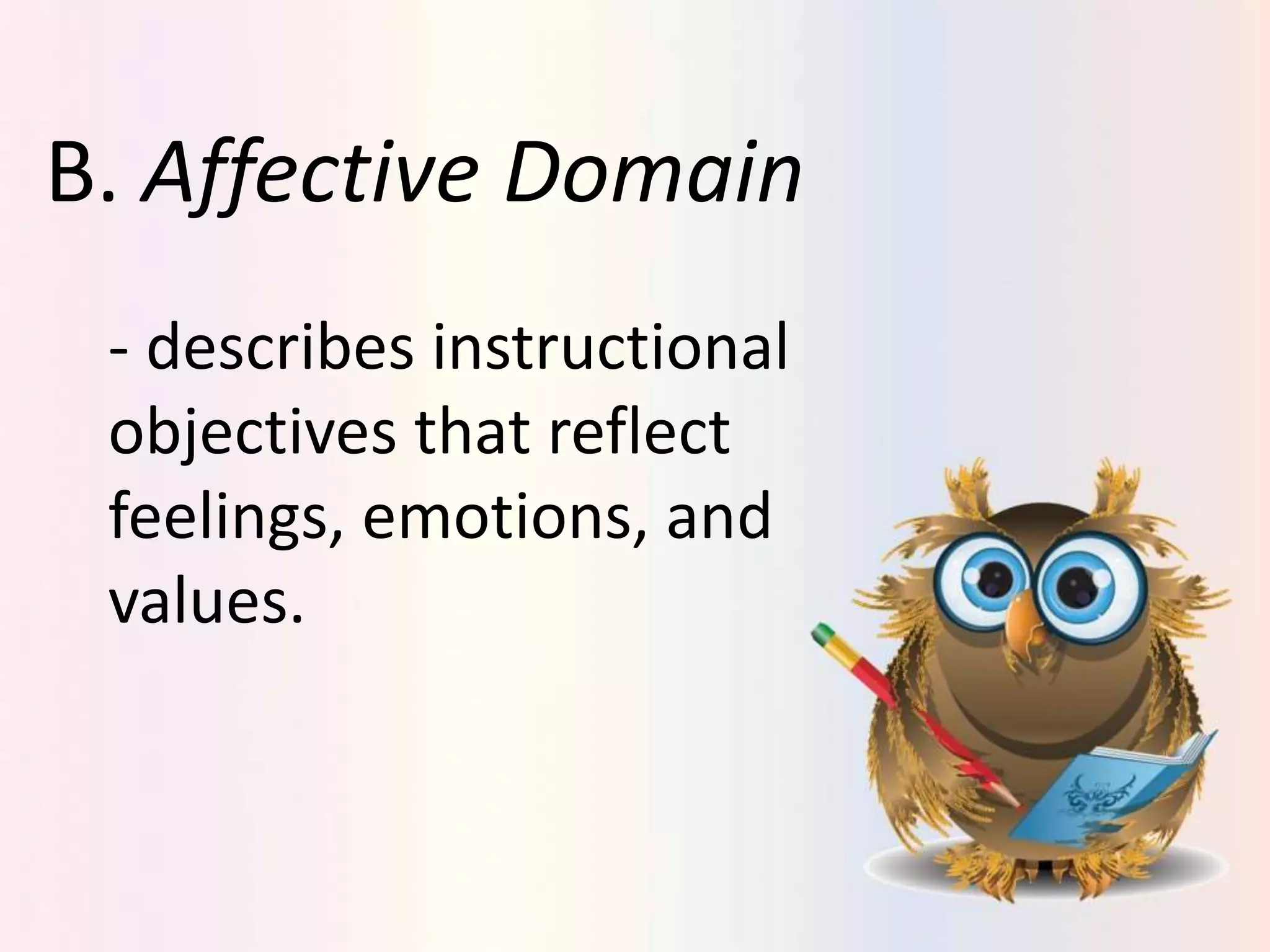 B. Affective Domain

- describes instructional objectives that reflect feelings, emotions, and values.